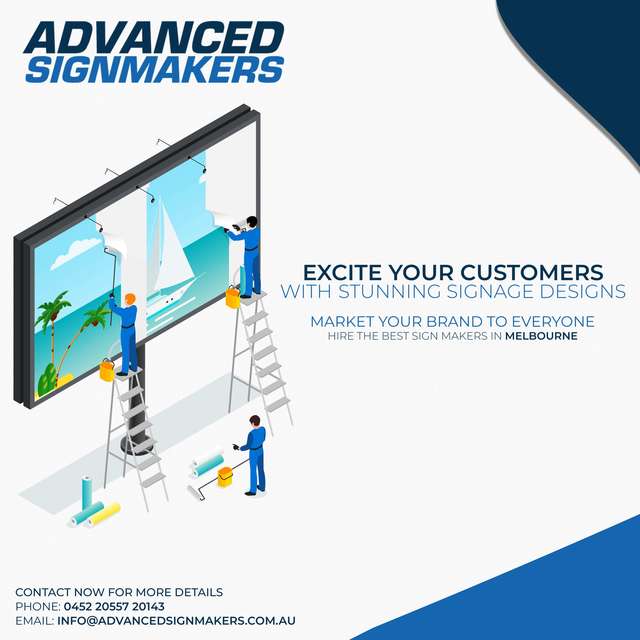 ADVANCED
SIGNMAKERS

EXCITE YOUR CUSTOMERS
WITH STUNNING SIGNAGE DESIGNS

MARKET YOUR BRAND TO EVERYONE
HIRE THE BEST SIGN MAKERS IN MELBOURNE

CONTACT NOW FOR MORE DETAILS
PHONE: 0452 20557 20143
EMAIL: INFO@ADVANCEDSIGNMAKERS.COM.AU